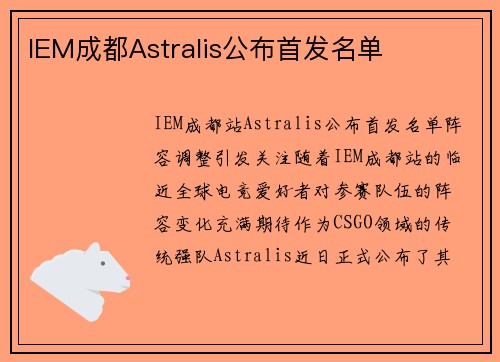 IEM成都Astralis公布首发名单

IEM成都站Astralis公布首发名单阵容调整引发关注随着IEM成都站的临近全球电竞爱好者对参赛队伍的阵容变化充满期待作为CSGO领域的传统强队Astralis近日正式公布了其